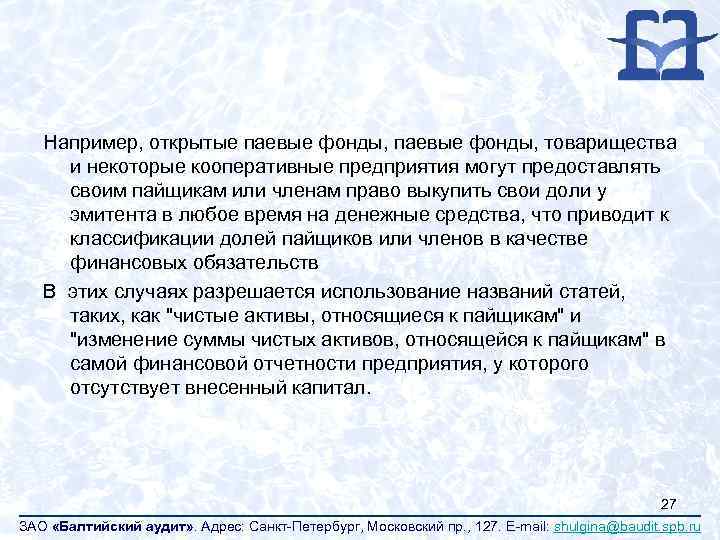 Например, открытые паевые фонды, паевые фонды, товарищества и некоторые кооперативные предприятия могут предоставлять своим пайщикам или членам право выкупить свои доли у эмитента в любое время на денежные средства, что приводит к классификации долей пайщиков или членов в качестве финансовых обязательств

В этих случаях разрешается использование названий статей, таких, как "чистые активы, относящиеся к пайщикам" и "изменение суммы чистых активов, относящейся к пайщикам" в самой финансовой отчетности предприятия, у которого отсутствует внесенный капитал.

27

ЗАО «Балтийский аудит». Адрес: Санкт-Петербург, Московский пр., 127. E-mail: shulgina@baudit.spb.ru